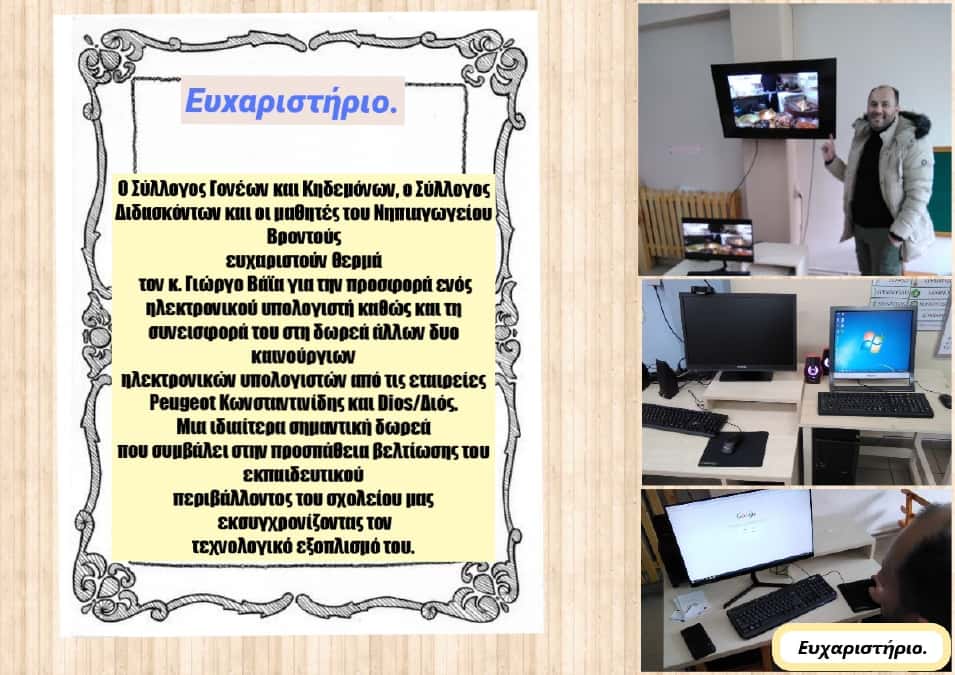 Ευχαριστήριο.

Ο Σύλλογος Γονέων και Κηδεμόνων, ο Σύλλογος Διδασκόντων και οι μαθητές του Νηπιαγωγείου Βροντούς
ευχαριστούν θερμά
τον κ. Γιώργο Βάϊα για την προσφορά ενός ηλεκτρονικού υπολογιστή καθώς και τη συνεισφορά του στη δωρεά άλλων δυο καινούργιων
ηλεκτρονικών υπολογιστών από τις εταιρείες Peugeot Κωνσταντινίδης και Dios/Διός.
Μια ιδιαίτερα σημαντική δωρεά
που συμβάλει στην προσπάθεια βελτίωσης του εκπαιδευτικού
περιβάλλοντος του σχολείου μας
εκσυγχρονίζοντας τον
τεχνολογικό εξοπλισμό του.

Google

Ευχαριστήριο.